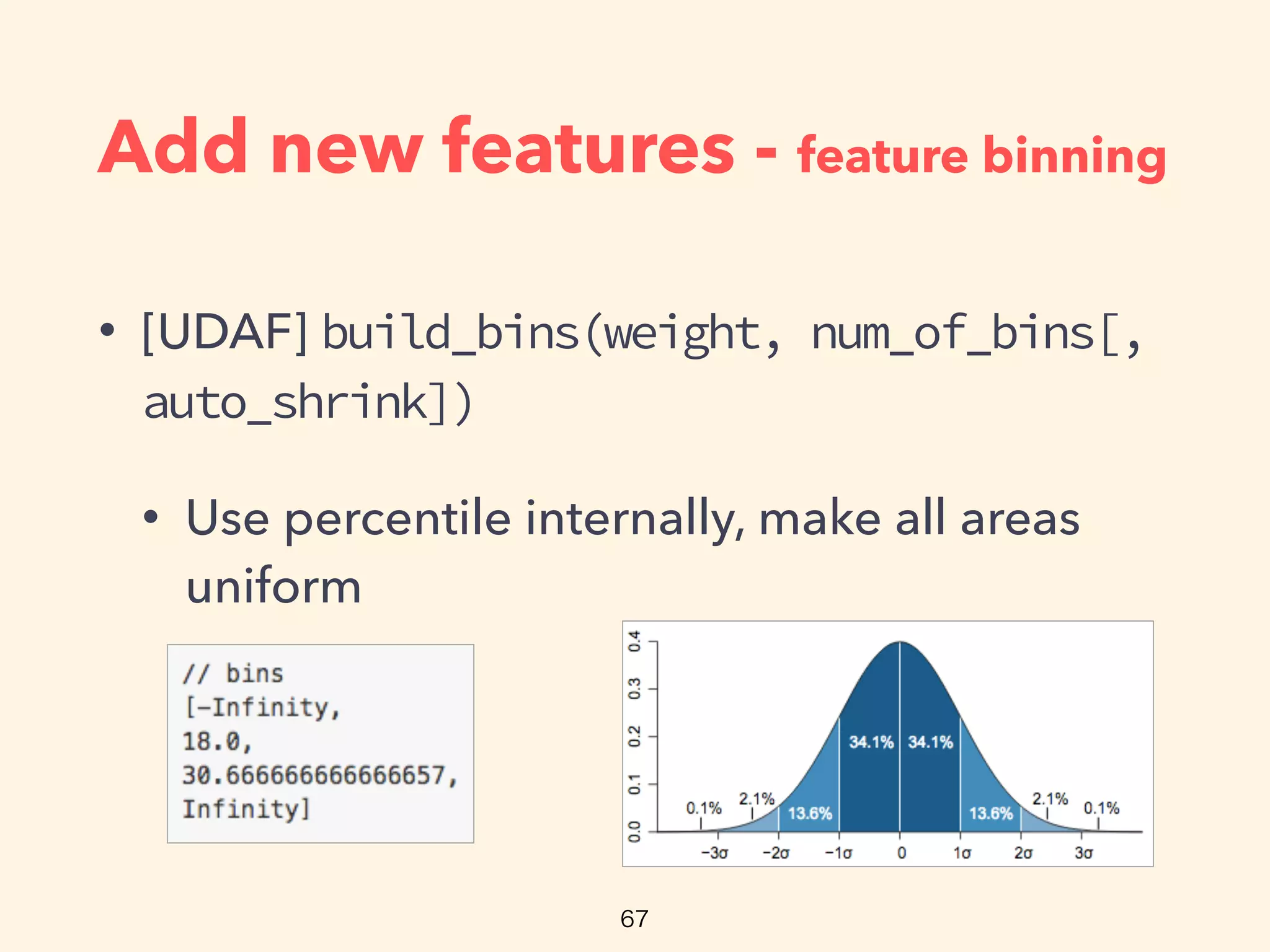 Add new features - feature binning

• [UDAF] build_bins(weight, num_of_bins[, auto_shrink])

• Use percentile internally, make all areas uniform

// bins
[-Infinity,
18.0,
30.666666666666657,
Infinity]

0.4
0.3
0.2
0.1
0.0

0.1%
2.1%
13.6%
34.1%
34.1%
13.6%
2.1%
0.1%

−3σ
−2σ
−1σ
0
1σ
2σ
3σ

67